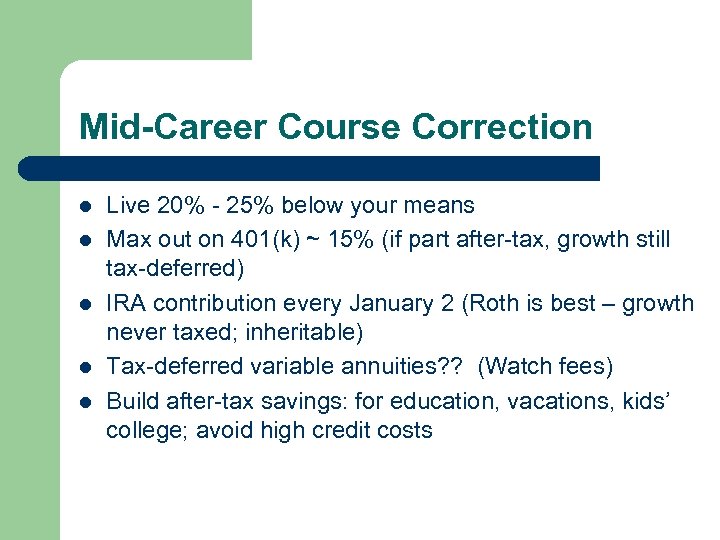 Mid-Career Course Correction

- Live 20% - 25% below your means
- Max out on 401(k) ~ 15% (if part after-tax, growth still tax-deferred)
- IRA contribution every January 2 (Roth is best – growth never taxed; inheritable)
- Tax-deferred variable annuities?? (Watch fees)
- Build after-tax savings: for education, vacations, kids' college; avoid high credit costs